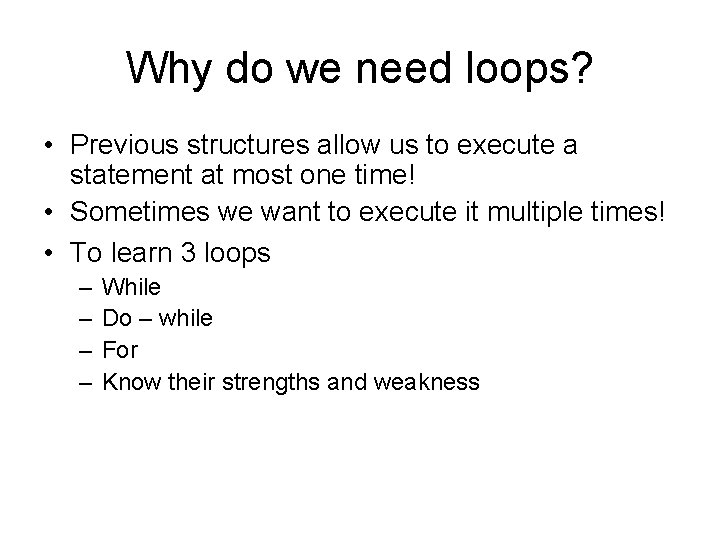 Why do we need loops?

• Previous structures allow us to execute a statement at most one time!
• Sometimes we want to execute it multiple times!
• To learn 3 loops
– While
– Do – while
– For
– Know their strengths and weakness